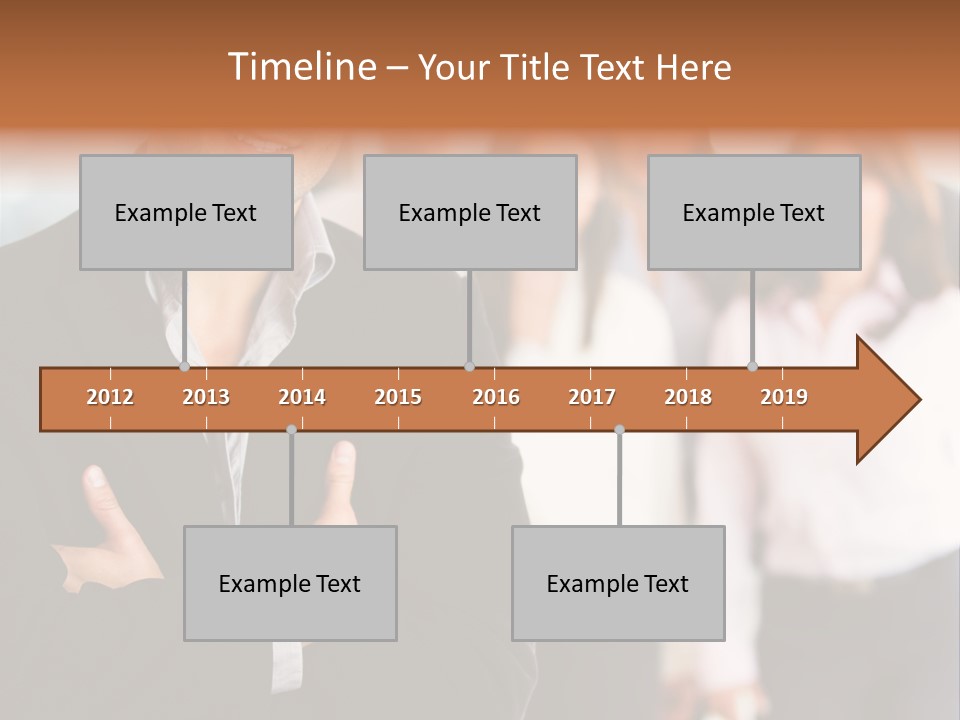 Timeline – Your Title Text Here

Example Text

Example Text

Example Text

2012 2013 2014 2015 2016 2017 2018 2019

Example Text

Example Text